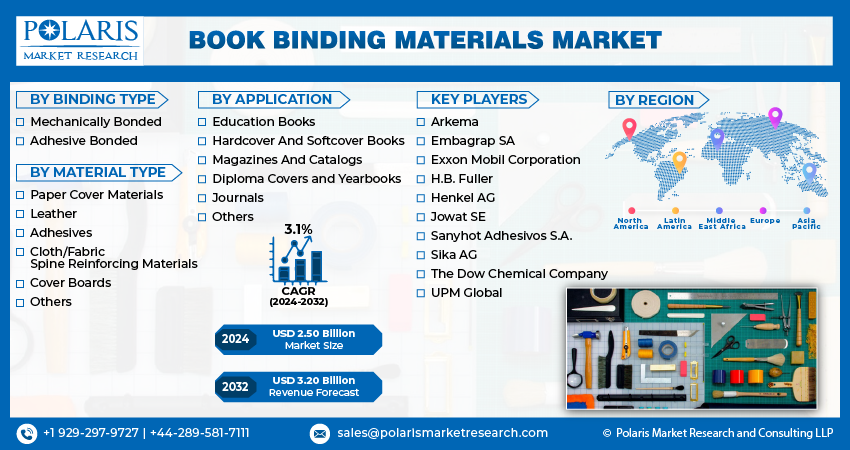 POLARIS
MARKET RESEARCH

BOOK BINDING MATERIALS MARKET

BY BINDING TYPE
Mechanically Bonded
Adhesive Bonded

BY MATERIAL TYPE
Paper Cover Materials
Leather
Adhesives
Cloth/Fabric Spine Reinforcing Materials
Cover Boards
Others

BY APPLICATION
Education Books
Hardcover And Softcover Books
Magazines And Catalogs
Diploma Covers and Yearbooks
Journals
Others

3.1%
CAGR
(2024-2032)

2024 USD 2.50 Billion Market Size

2032 USD 3.20 Billion Revenue Forecast

KEY PLAYERS
Arkema
Embagrap SA
Exxon Mobil Corporation
H.B. Fuller
Henkel AG
Jowat SE
Sanyhot Adhesivos S.A.
Sika AG
The Dow Chemical Company
UPM Global

BY REGION
North America
Latin America
Middle East Africa
Europe
Asia Pacific

+1 929-297-9727 | +44-289-581-7111
sales@polarismarketresearch.com
© Polaris Market Research and Consulting LLP